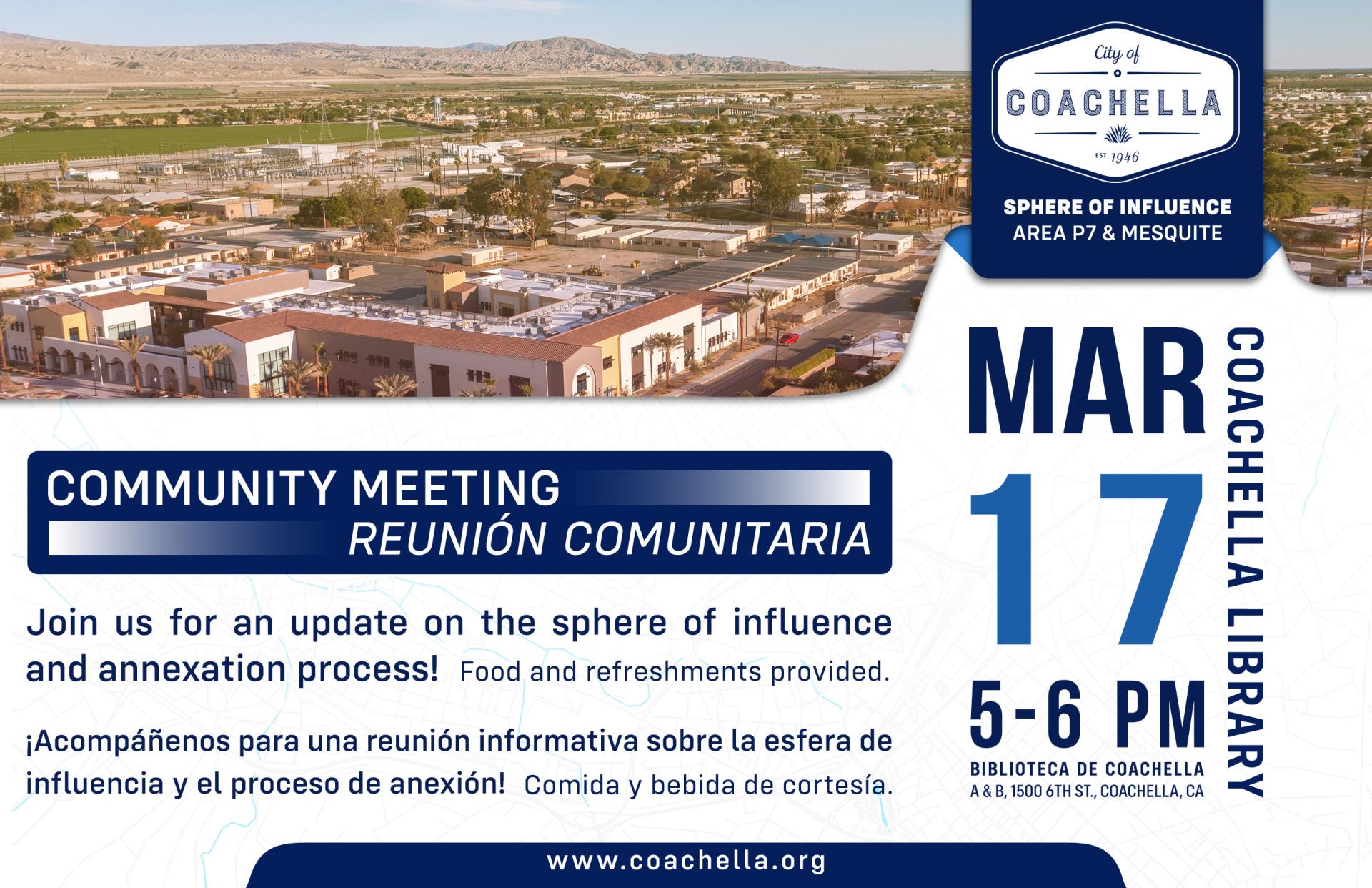 City of
COACHELLA
EST. 1946

SPHERE OF INFLUENCE
AREA P7 & MESQUITE

COMMUNITY MEETING
REUNIÓN COMUNITARIA

Join us for an update on the sphere of influence and annexation process! Food and refreshments provided.

¡Acompáñenos para una reunión informativa sobre la esfera de influencia y el proceso de anexión! Comida y bebida de cortesía.

MAR
17
5-6 PM
BIBLIOTECA DE COACHELLA
A & B, 1500 6TH ST., COACHELLA, CA

COACHELLA LIBRARY

www.coachella.org